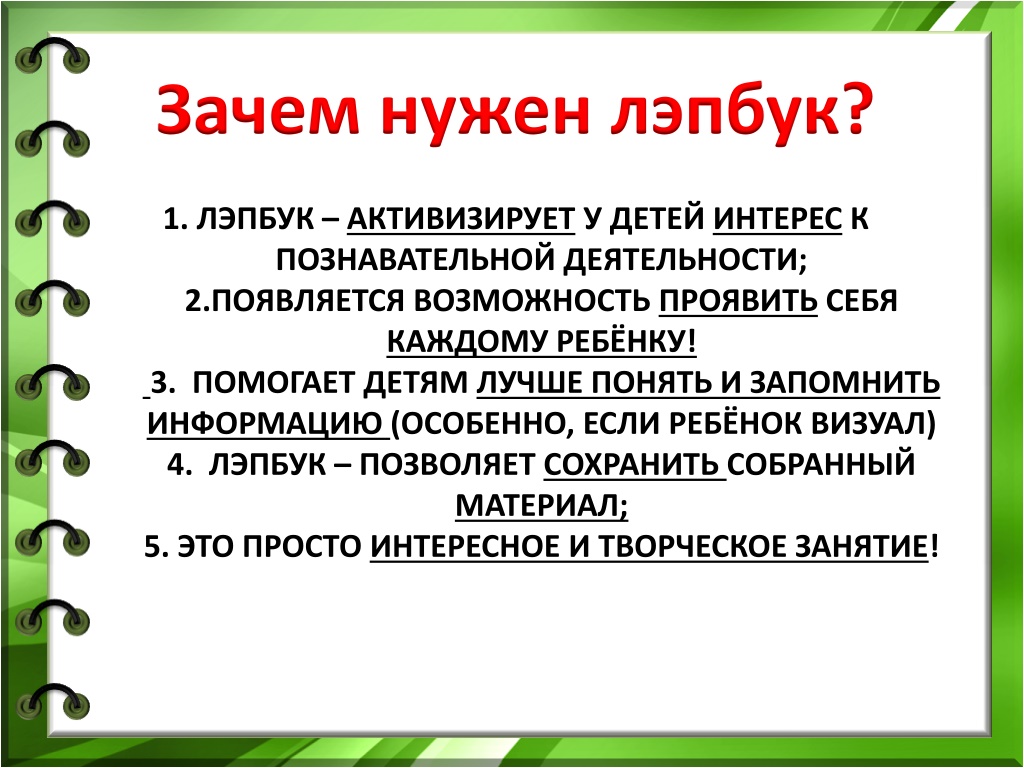 Зачем нужен лэпбук?

1. ЛЭПБУК – АКТИВИЗИРУЕТ У ДЕТЕЙ ИНТЕРЕС К ПОЗНАВАТЕЛЬНОЙ ДЕЯТЕЛЬНОСТИ;
2.ПОЯВЛЯЕТСЯ ВОЗМОЖНОСТЬ ПРОЯВИТЬ СЕБЯ КАЖДОМУ РЕБЁНКУ!
3. ПОМОГАЕТ ДЕТЯМ ЛУЧШЕ ПОНЯТЬ И ЗАПОМНИТЬ ИНФОРМАЦИЮ (ОСОБЕННО, ЕСЛИ РЕБЁНОК ВИЗУАЛ)
4. ЛЭПБУК – ПОЗВОЛЯЕТ СОХРАНИТЬ СОБРАННЫЙ МАТЕРИАЛ;
5. ЭТО ПРОСТО ИНТЕРЕСНОЕ И ТВОРЧЕСКОЕ ЗАНЯТИЕ!